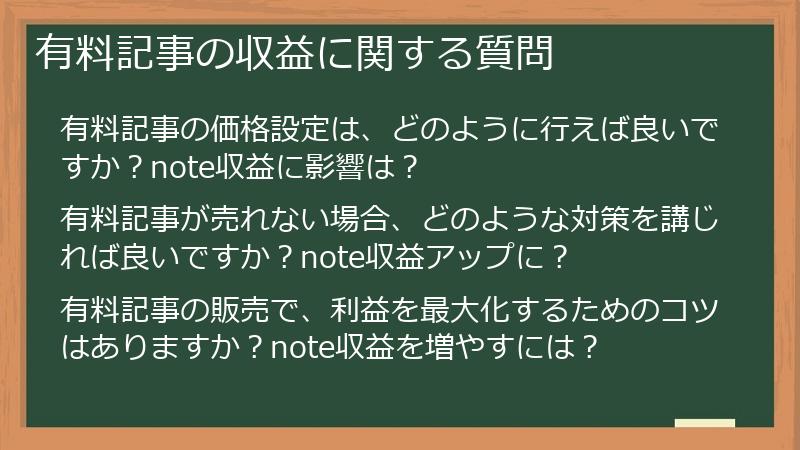 有料記事の収益に関する質問

有料記事の価格設定は、どのように行えば良いですか？note収益に影響は？

有料記事が売れない場合、どのような対策を講じれば良いですか？note収益アップに？

有料記事の販売で、利益を最大化するためのコツはありますか？note収益を増やすには？